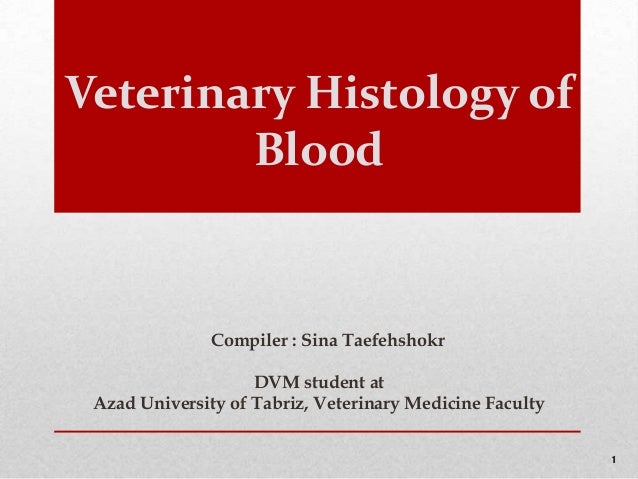 Veterinary Histology of Blood

Compiler : Sina Taefehshokr

DVM student at
Azad University of Tabriz, Veterinary Medicine Faculty

1